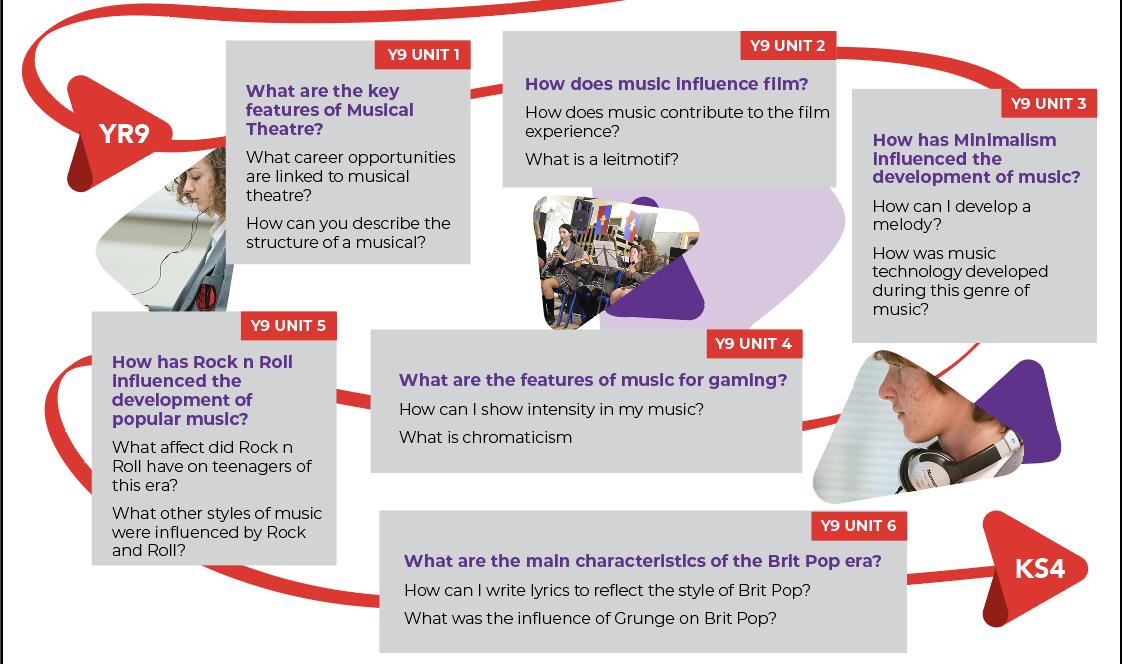 YR9

Y9 UNIT 1

What are the key features of Musical Theatre?

What career opportunities are linked to musical theatre?

How can you describe the structure of a musical?

Y9 UNIT 2

How does music influence film?

How does music contribute to the film experience?

What is a leitmotif?

Y9 UNIT 3

How has Minimalism influenced the development of music?

How can I develop a melody?

How was music technology developed during this genre of music?

Y9 UNIT 4

What are the features of music for gaming?

How can I show intensity in my music?

What is chromaticism

Y9 UNIT 5

How has Rock n Roll influenced the development of popular music?

What affect did Rock n Roll have on teenagers of this era?

What other styles of music were influenced by Rock and Roll?

Y9 UNIT 6

What are the main characteristics of the Brit Pop era?

How can I write lyrics to reflect the style of Brit Pop?

What was the influence of Grunge on Brit Pop?

KS4